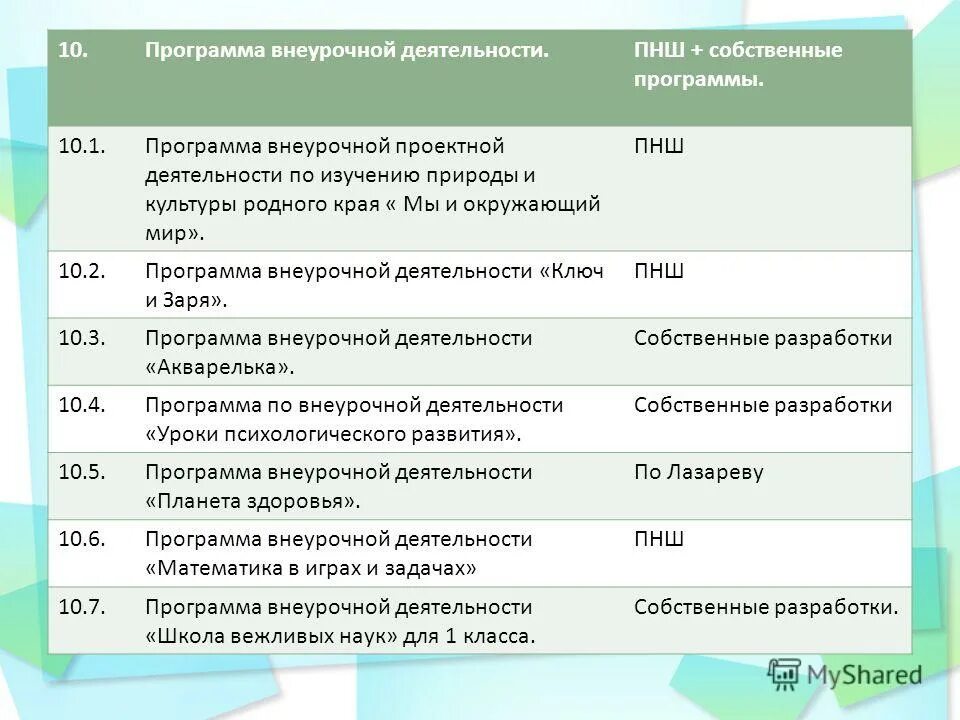 | 10. | Программа внеурочной деятельности. | ПНШ + собственные программы. |
|---|---|---|
| 10.1. | Программа внеурочной проектной деятельности по изучению природы и культуры родного края « Мы и окружающий мир». | ПНШ |
| 10.2. | Программа внеурочной деятельности «Ключ и Заря». | ПНШ |
| 10.3. | Программа внеурочной деятельности «Акварелька». | Собственные разработки |
| 10.4. | Программа по внеурочной деятельности «Уроки психологического развития». | Собственные разработки |
| 10.5. | Программа внеурочной деятельности «Планета здоровья». | По Лазареву |
| 10.6. | Программа внеурочной деятельности «Математика в играх и задачах» | ПНШ |
| 10.7. | Программа внеурочной деятельности «Школа вежливых наук» для 1 класса. | Собственные разработки. |

MyShared